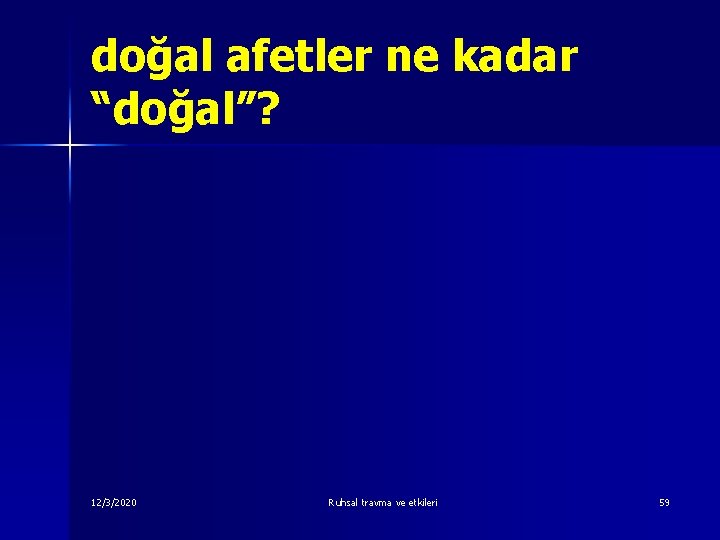 doğal afetler ne kadar “doğal”?

12/3/2020

Ruhsal travma ve etkileri

59